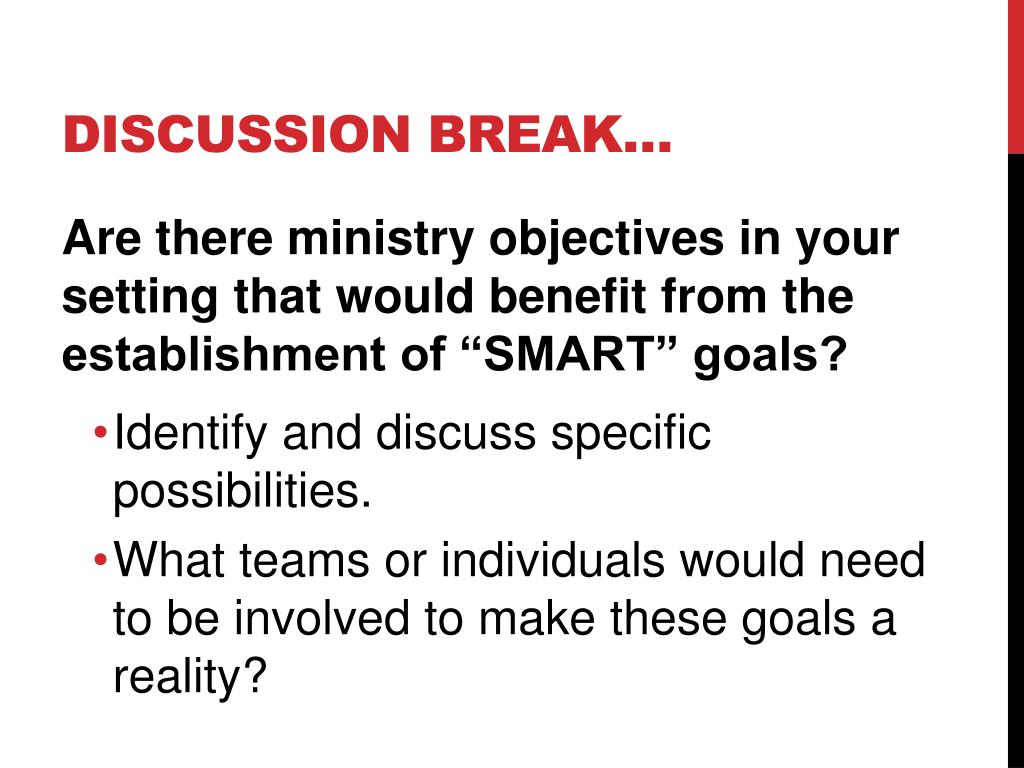 DISCUSSION BREAK…

Are there ministry objectives in your setting that would benefit from the establishment of “SMART” goals?

• Identify and discuss specific possibilities.
• What teams or individuals would need to be involved to make these goals a reality?